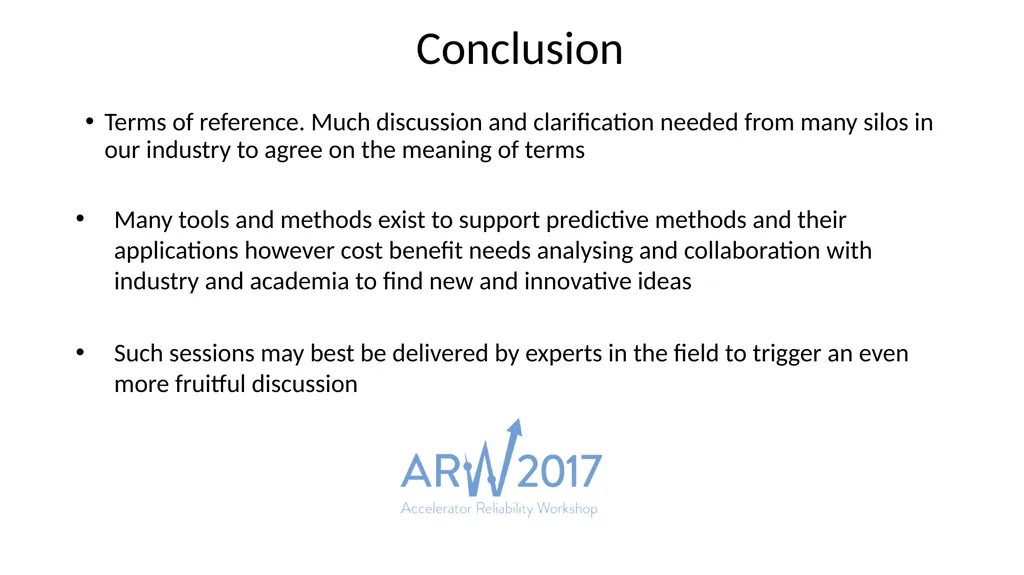 Conclusion

• Terms of reference. Much discussion and clarification needed from many silos in our industry to agree on the meaning of terms

• Many tools and methods exist to support predictive methods and their applications however cost benefit needs analysing and collaboration with industry and academia to find new and innovative ideas

• Such sessions may best be delivered by experts in the field to trigger an even more fruitful discussion

ARW 2017
Accelerator Reliability Workshop